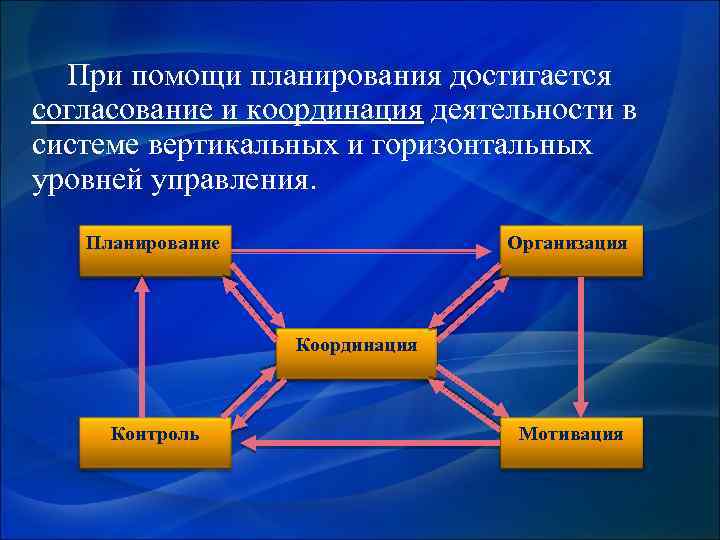 При помощи планирования достигается согласование и координация деятельности в системе вертикальных и горизонтальных уровней управления.

Планирование

Организация

Координация

Контроль

Мотивация